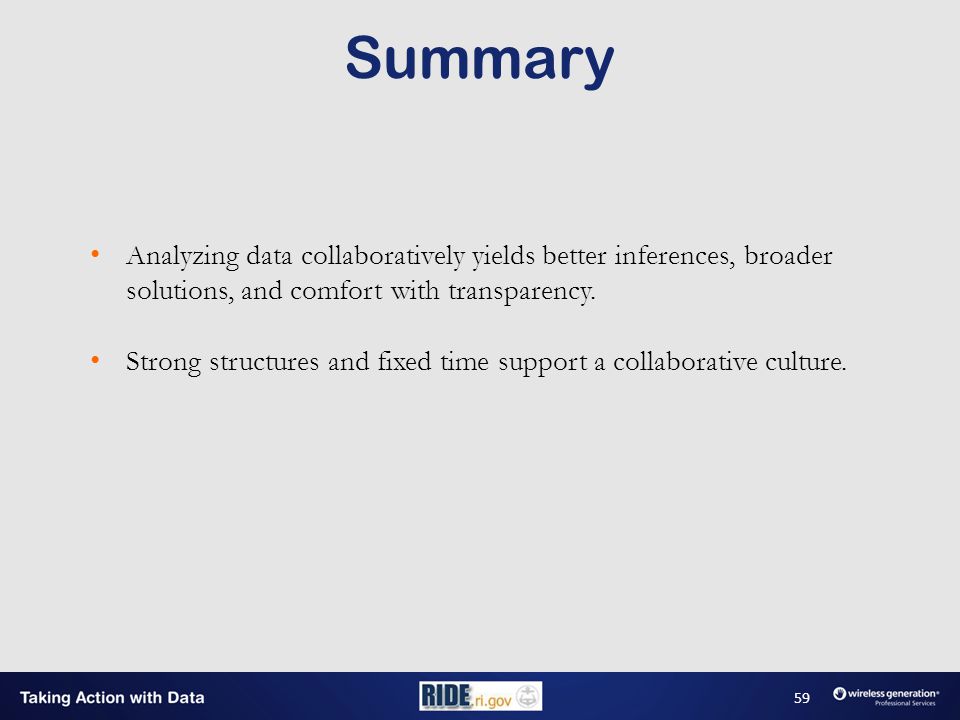 Summary

• Analyzing data collaboratively yields better inferences, broader solutions, and comfort with transparency.

• Strong structures and fixed time support a collaborative culture.

Taking Action with Data

RIDE.ri.gov

59

wireless generation® Professional Services